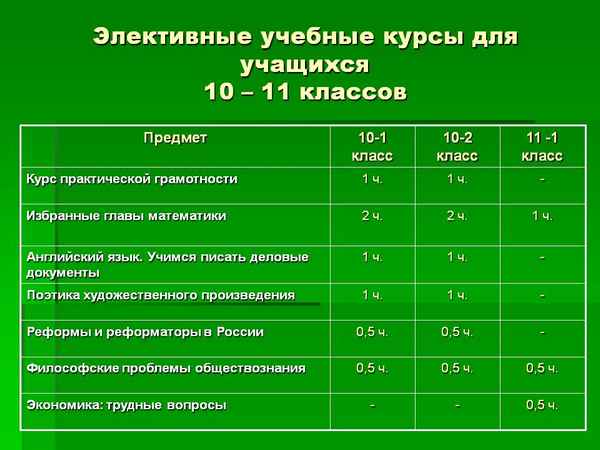 Элективные учебные курсы для учащихся
10 – 11 классов

| Предмет | 10-1 класс | 10-2 класс | 11 -1 класс |
|---|---|---|---|
| Курс практической грамотности | 1 ч. | 1 ч. | - |
| Избранные главы математики | 2 ч. | 2 ч. | 1 ч. |
| Английский язык. Учимся писать деловые документы | 1 ч. | 1 ч. | - |
| Поэтика художественного произведения | 1 ч. | 1 ч. | - |
| Реформы и реформаторы в России | 0,5 ч. | 0,5 ч. | - |
| Философские проблемы обществознания | 0,5 ч. | 0,5 ч. | 0,5 ч. |
| Экономика: трудные вопросы | - | - | 0,5 ч. |